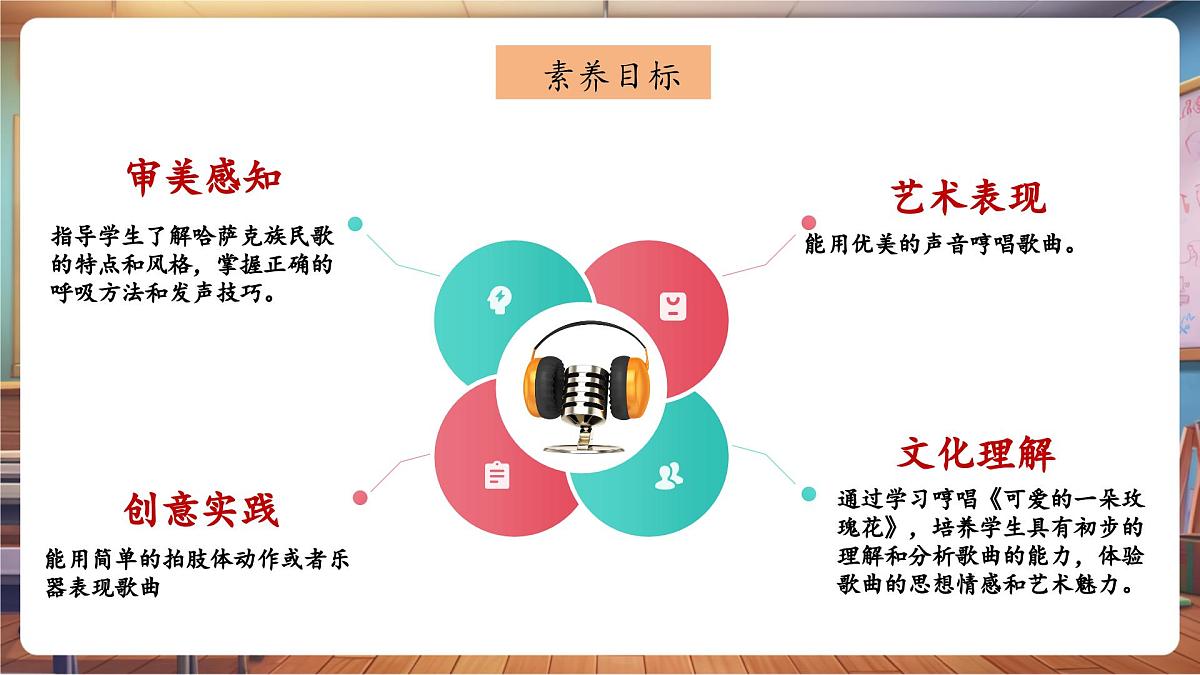 素养目标

审美感知

指导学生了解哈萨克族民歌的特点和风格，掌握正确的呼吸方法和发声技巧。

艺术表现

能用优美的声音哼唱歌曲。

创意实践

能用简单的拍肢体动作或者乐器表现歌曲

文化理解

通过学习哼唱《可爱的一朵玫瑰花》，培养学生具有初步的理解和分析歌曲的能力，体验歌曲的思想情感和艺术魅力。